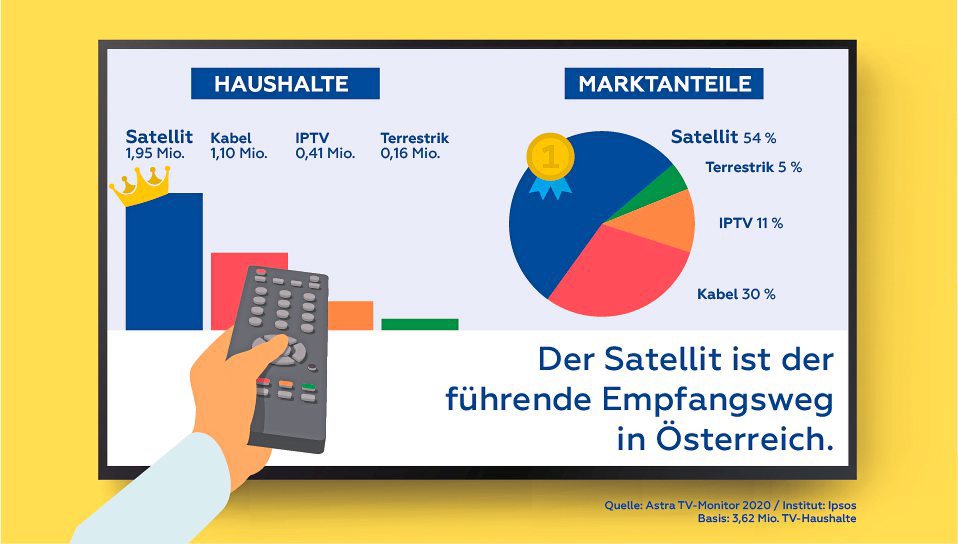 HAUSHALTE

Satellit 1,95 Mio.

Kabel 1,10 Mio.

IPTV 0,41 Mio.

Terrestrik 0,16 Mio.

MARKTANTEILE

1

Satellit 54 %

Terrestrik 5 %

IPTV 11 %

Kabel 30 %

Der Satellit ist der führende Empfangsweg in Österreich.

Quelle: Astra TV-Monitor 2020 / Institut: Ipsos
Basis: 3,62 Mio. TV-Haushalte